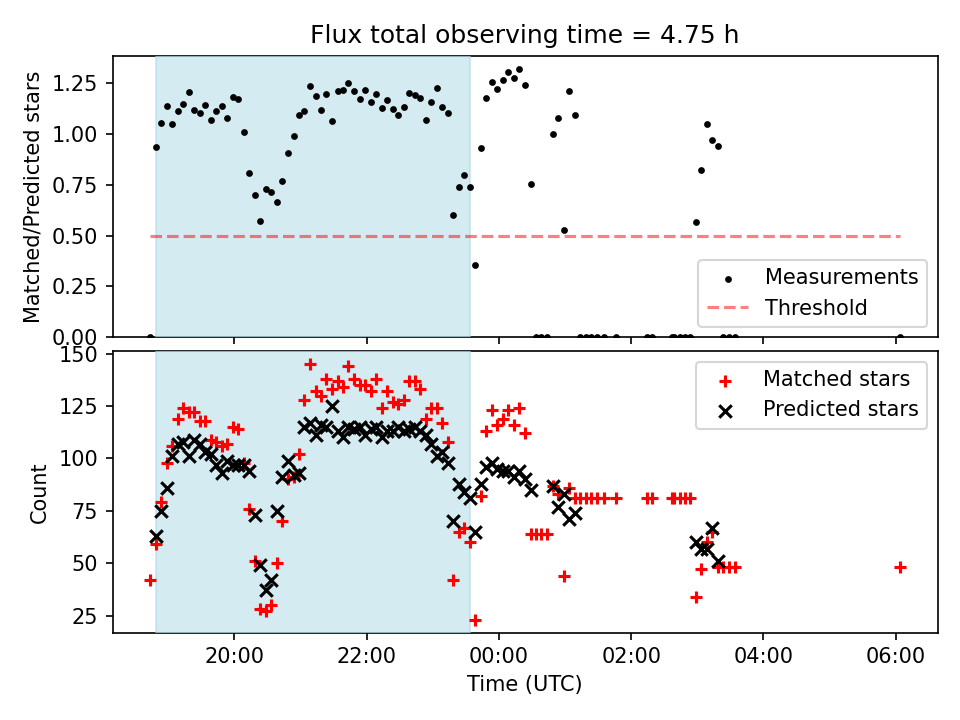 Flux total observing time = 4.75 h

Matched/Predicted stars

1.25
1.00
0.75
0.50
0.25
0.00

Measurements
Threshold

Count

150
125
100
75
50
25

Matched stars
Predicted stars

20:00
22:00
00:00
02:00
04:00
06:00

Time (UTC)